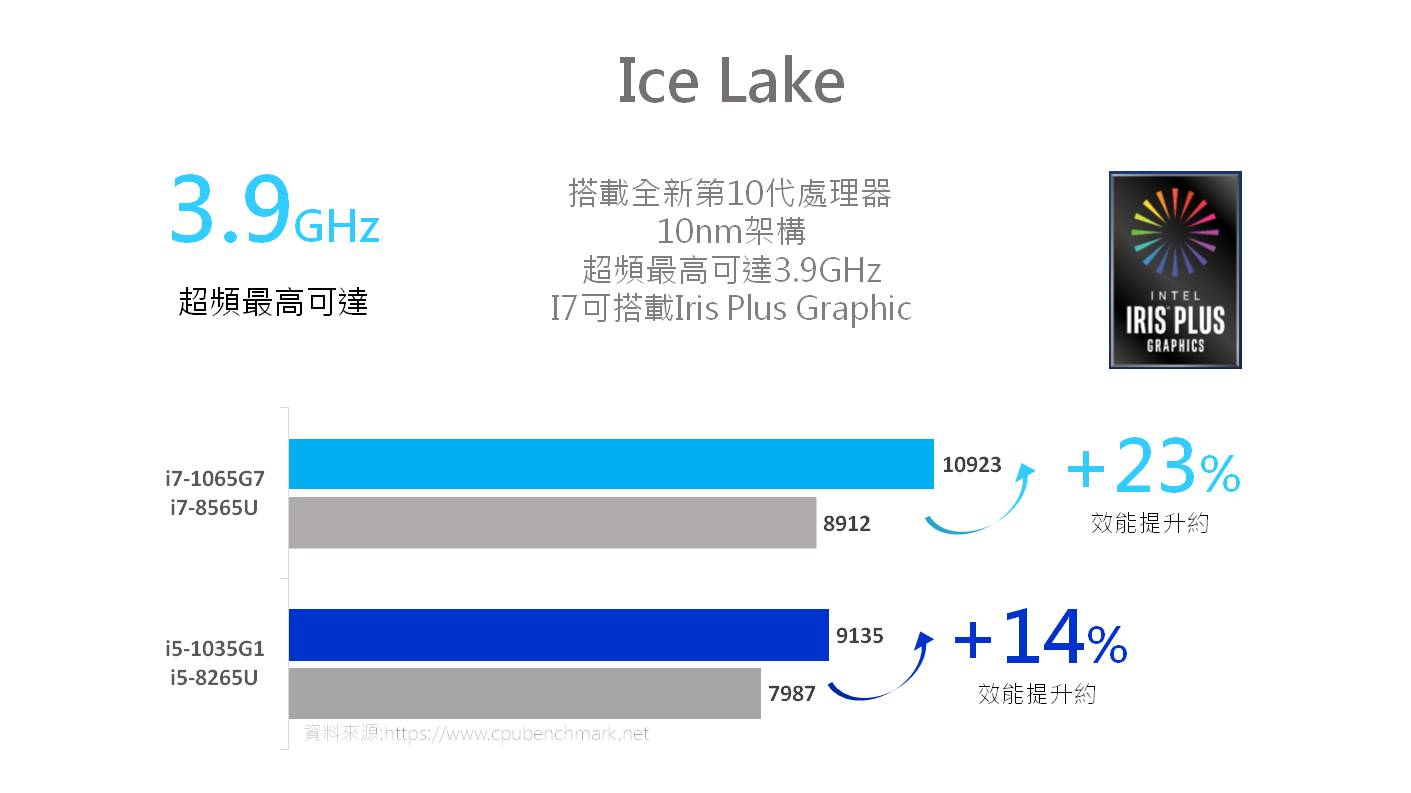 Ice Lake

3.9GHz

超頻最高可達

搭載全新第10代處理器
10nm架構
超頻最高可達3.9GHz
I7可搭載Iris Plus Graphic

INTEL
IRIS PLUS
GRAPHICS

i7-1065G7
i7-8565U

10923
8912

+23%
效能提升約

i5-1035G1
i5-8265U

9135
7987

+14%
效能提升約

資料來源:https://www.cpubenchmark.net